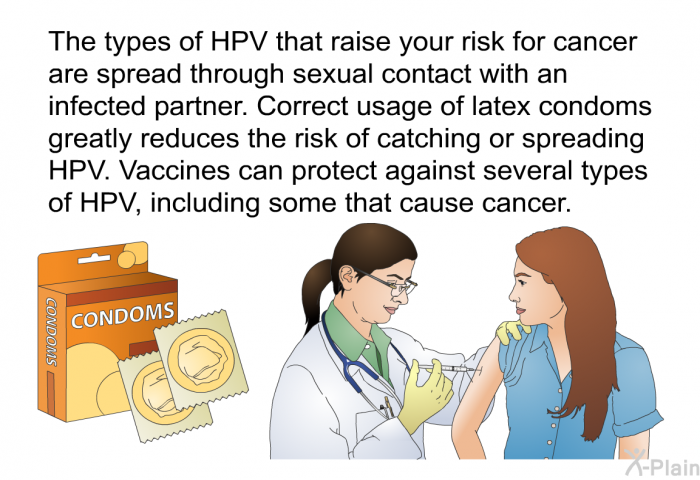 The types of HPV that raise your risk for cancer are spread through sexual contact with an infected partner. Correct usage of latex condoms greatly reduces the risk of catching or spreading HPV. Vaccines can protect against several types of HPV, including some that cause cancer.

CONDOMS

CONDOMS

X-Plain